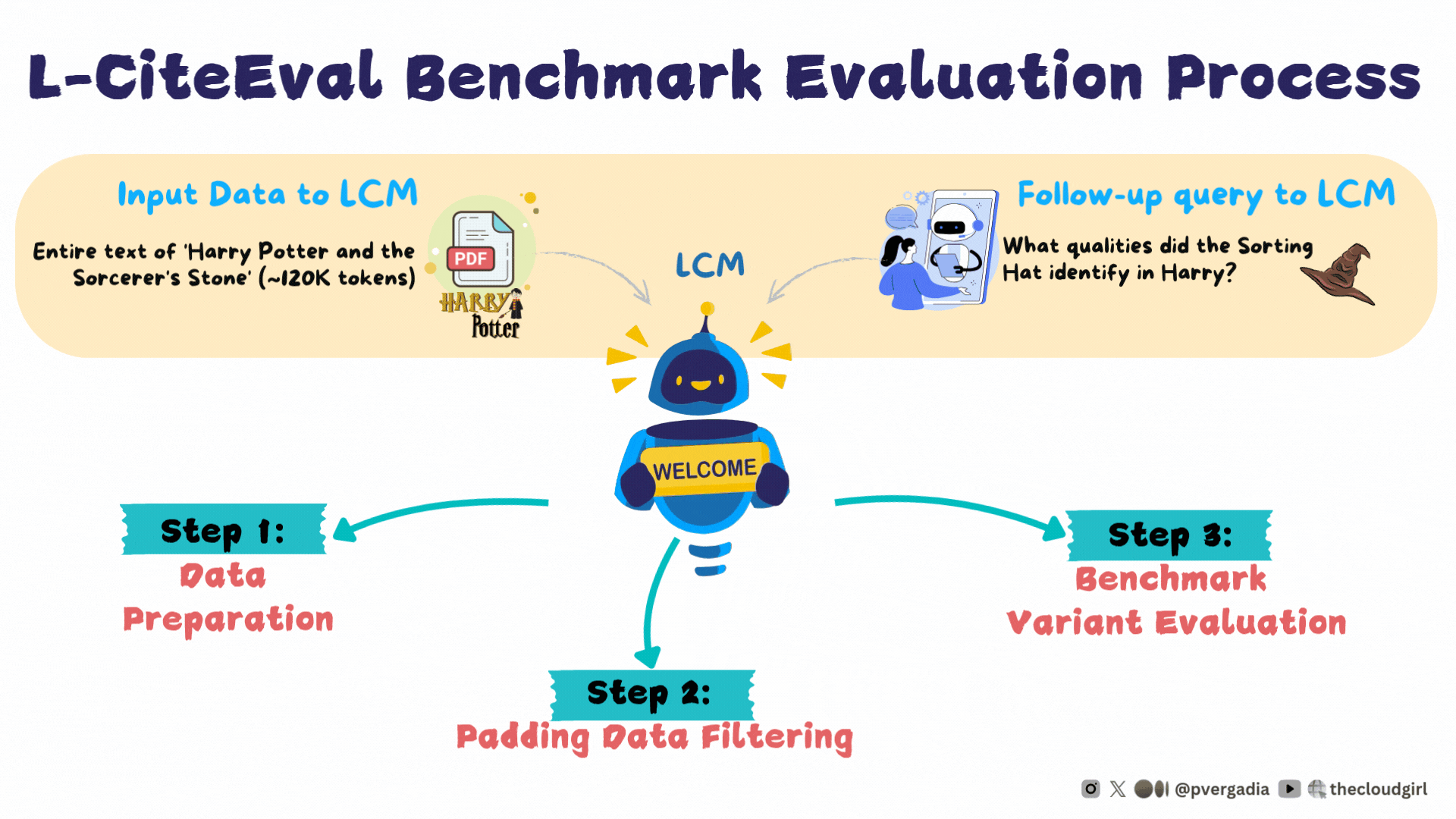 L-CiteEval Benchmark Evaluation Process

Input Data to LCM

Entire text of 'Harry Potter and the Sorcerer's Stone' (~120K tokens)

PDF

HARRY Potter

LCM

Follow-up query to LCM

What qualities did the Sorting Hat identify in Harry?

WELCOME

Step 1:
Data Preparation

Step 2:
Padding Data Filtering

Step 3:
Benchmark Variant Evaluation

@pvergadia thecloudgirl